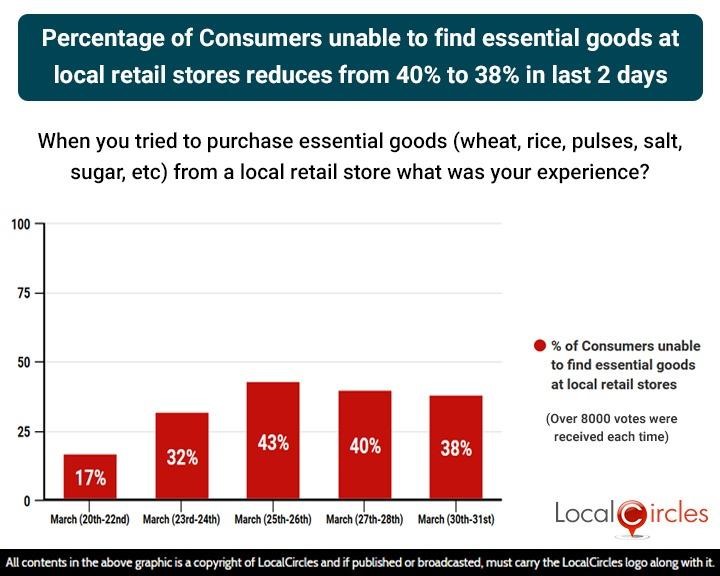 Percentage of Consumers unable to find essential goods at local retail stores reduces from 40% to 38% in last 2 days

When you tried to purchase essential goods (wheat, rice, pulses, salt, sugar, etc) from a local retail store what was your experience?

100
75
50
25
0

17%
32%
43%
40%
38%

March (20th-22nd)
March (23rd-24th)
March (25th-26th)
March (27th-28th)
March (30th-31st)

% of Consumers unable to find essential goods at local retail stores

(Over 8000 votes were received each time)

LocalCircles

All contents in the above graphic is a copyright of LocalCircles and if published or broadcasted, must carry the LocalCircles logo along with it.